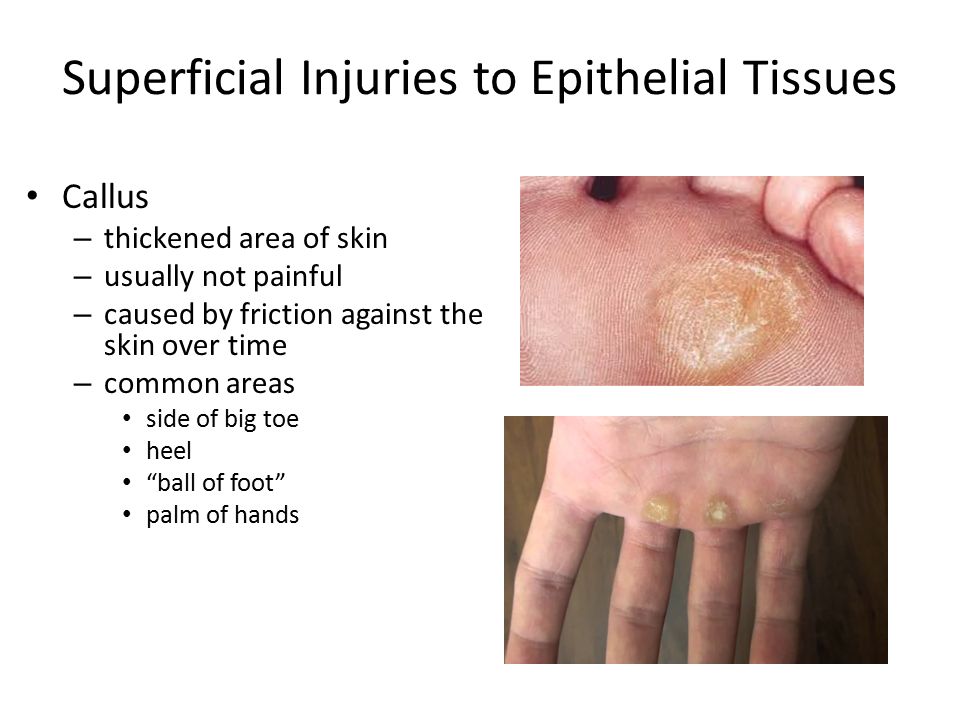 Superficial Injuries to Epithelial Tissues

• Callus
– thickened area of skin
– usually not painful
– caused by friction against the skin over time
– common areas
• side of big toe
• heel
• “ball of foot”
• palm of hands